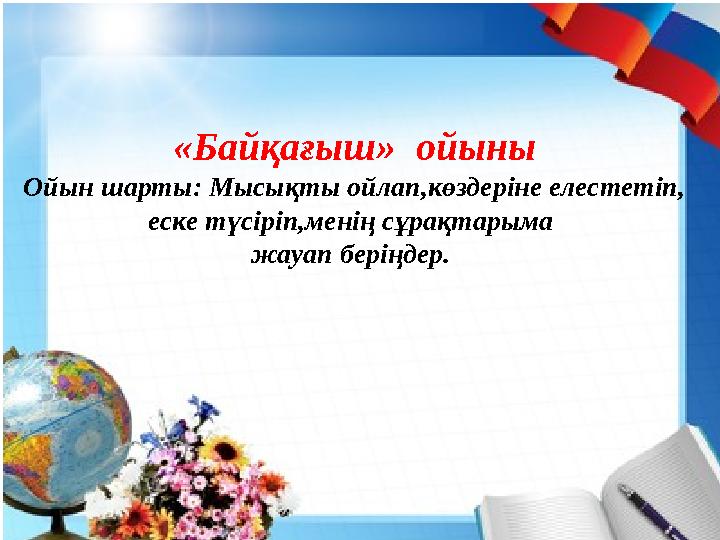 «Байқағыш» ойыны

Ойын шарты: Мысықты ойлап,көздеріне елестетіп, еске түсіріп,менің сұрақтарыма жауап беріңдер.